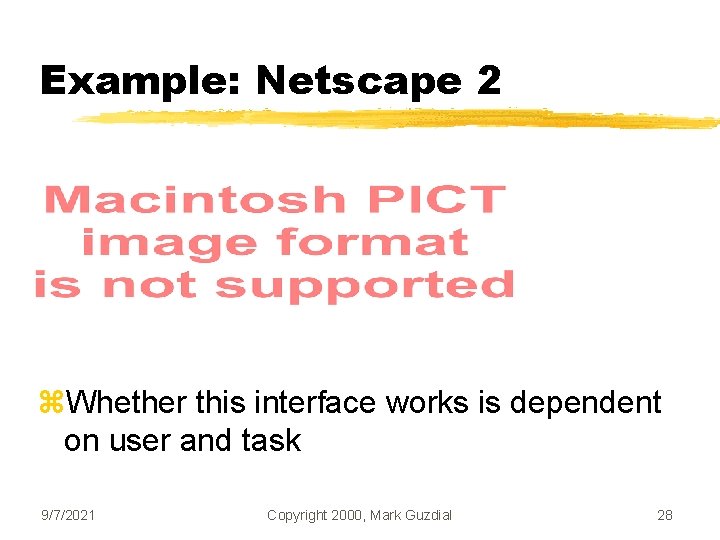 Example: Netscape 2

Macintosh PICT image format is not supported

⌘Whether this interface works is dependent on user and task

9/7/2021

Copyright 2000, Mark Guzdial

28